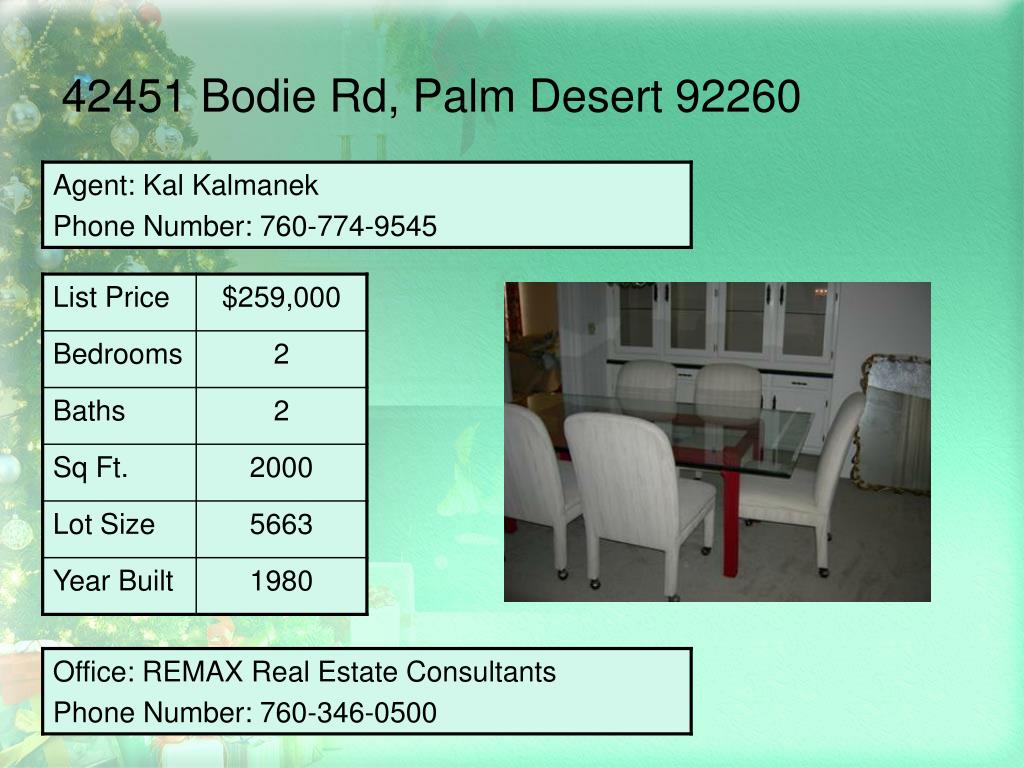 42451 Bodie Rd, Palm Desert 92260

Agent: Kal Kalmanek
Phone Number: 760-774-9545

| List Price | $259,000 |
|---|---|
| Bedrooms | 2 |
| Baths | 2 |
| Sq Ft. | 2000 |
| Lot Size | 5663 |
| Year Built | 1980 |

Office: REMAX Real Estate Consultants
Phone Number: 760-346-0500